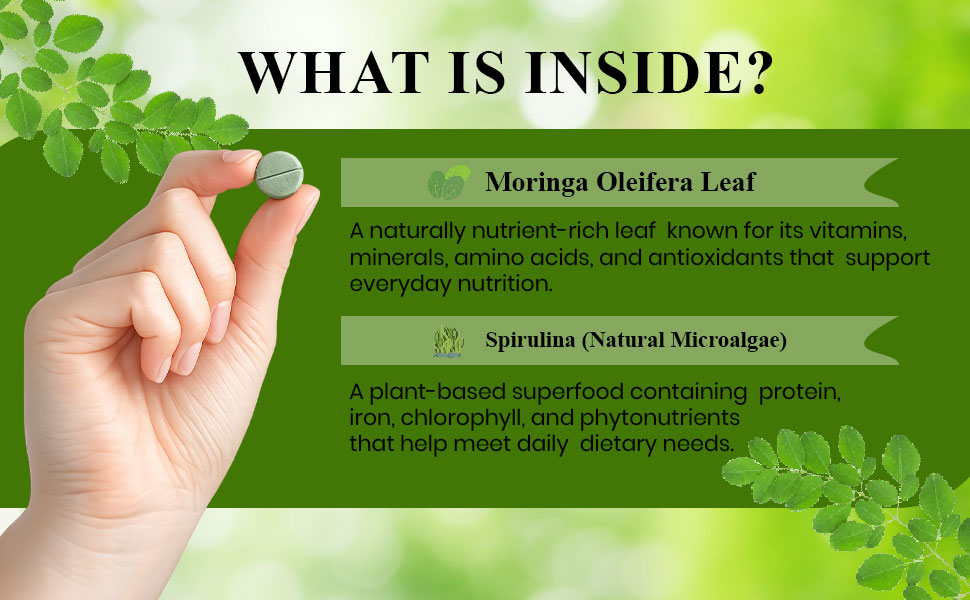 WHAT IS INSIDE?

Moringa Oleifera Leaf

A naturally nutrient-rich leaf known for its vitamins, minerals, amino acids, and antioxidants that support everyday nutrition.

Spirulina (Natural Microalgae)

A plant-based superfood containing protein, iron, chlorophyll, and phytonutrients that help meet daily dietary needs.